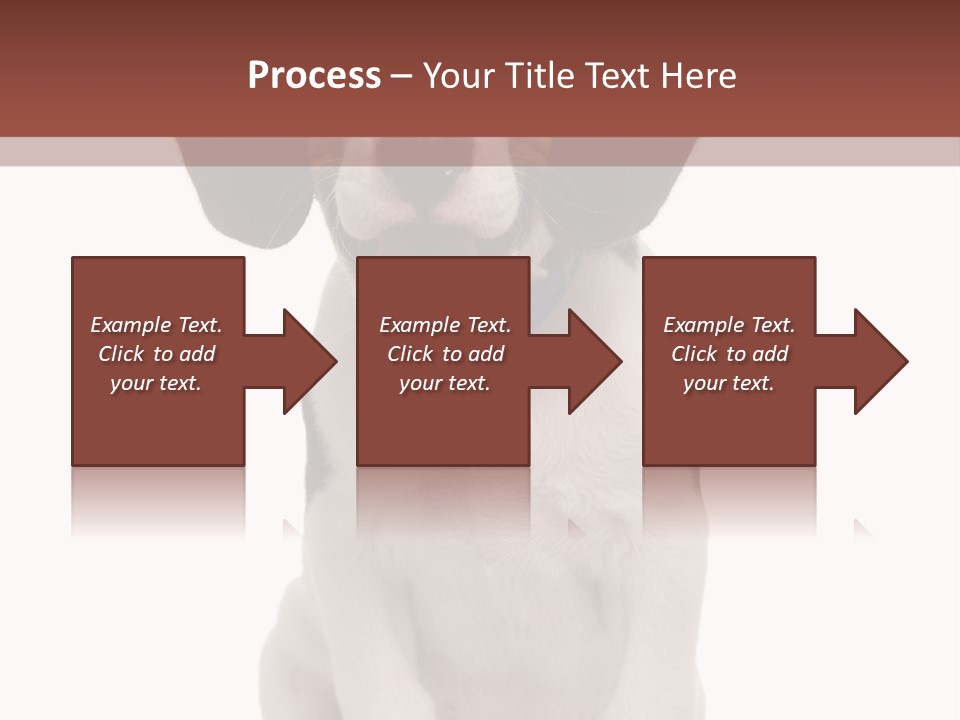 Process – Your Title Text Here

Example Text. Click to add your text.

Example Text. Click to add your text.

Example Text. Click to add your text.